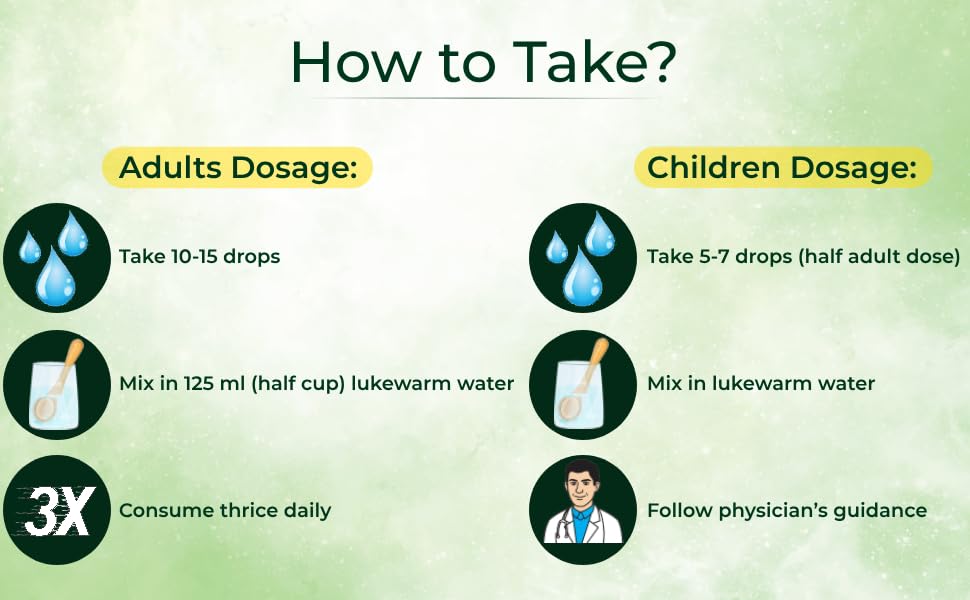 How to Take?

Adults Dosage:

Take 10-15 drops

Mix in 125 ml (half cup) lukewarm water

3X

Consume thrice daily

Children Dosage:

Take 5-7 drops (half adult dose)

Mix in lukewarm water

Follow physician's guidance